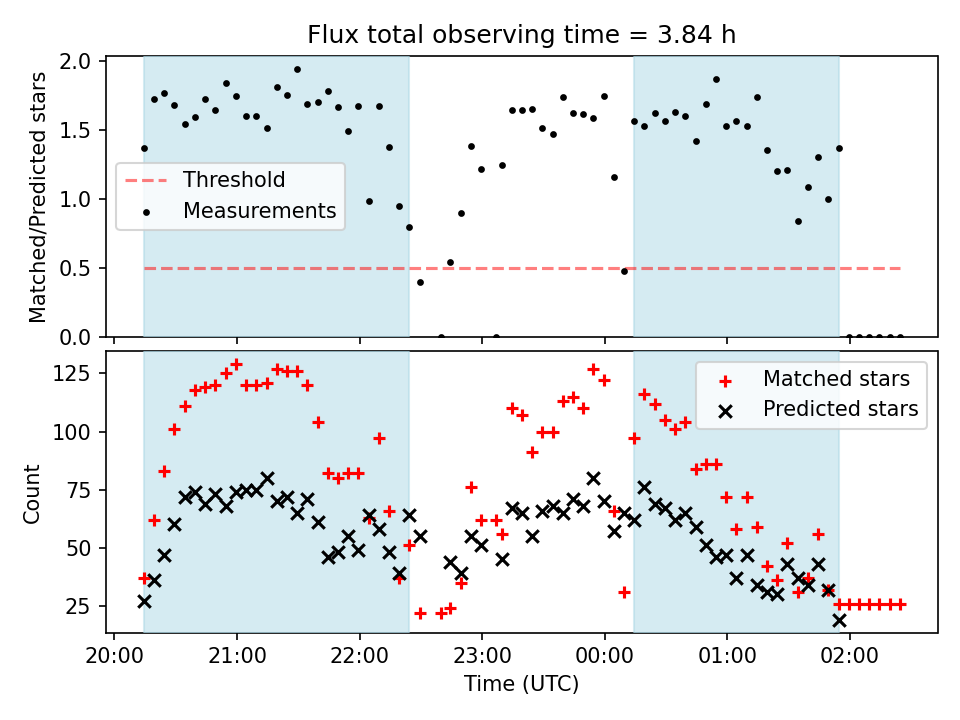 Flux total observing time = 3.84 h

Matched/Predicted stars

2.0
1.5
1.0
0.5
0.0

Threshold
Measurements

Count

125
100
75
50
25

Matched stars
Predicted stars

20:00 21:00 22:00 23:00 00:00 01:00 02:00

Time (UTC)